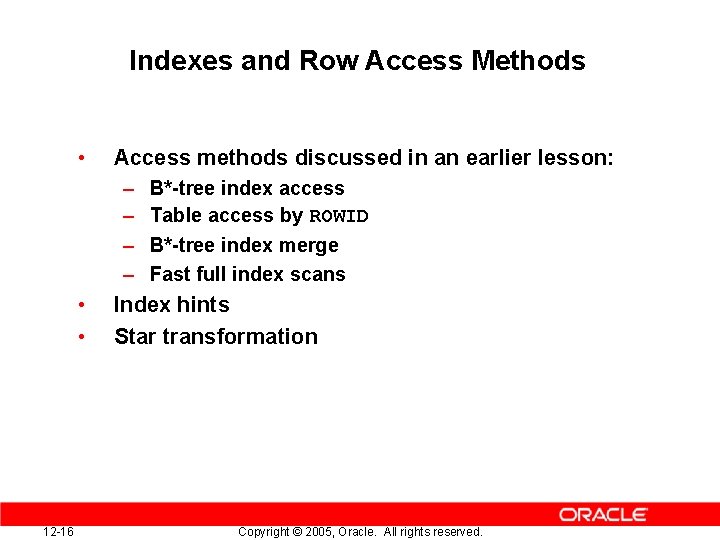 Indexes and Row Access Methods

• Access methods discussed in an earlier lesson:
– B*-tree index access
– Table access by ROWID
– B*-tree index merge
– Fast full index scans
• Index hints
• Star transformation

ORACLE

12-16 Copyright © 2005, Oracle. All rights reserved.